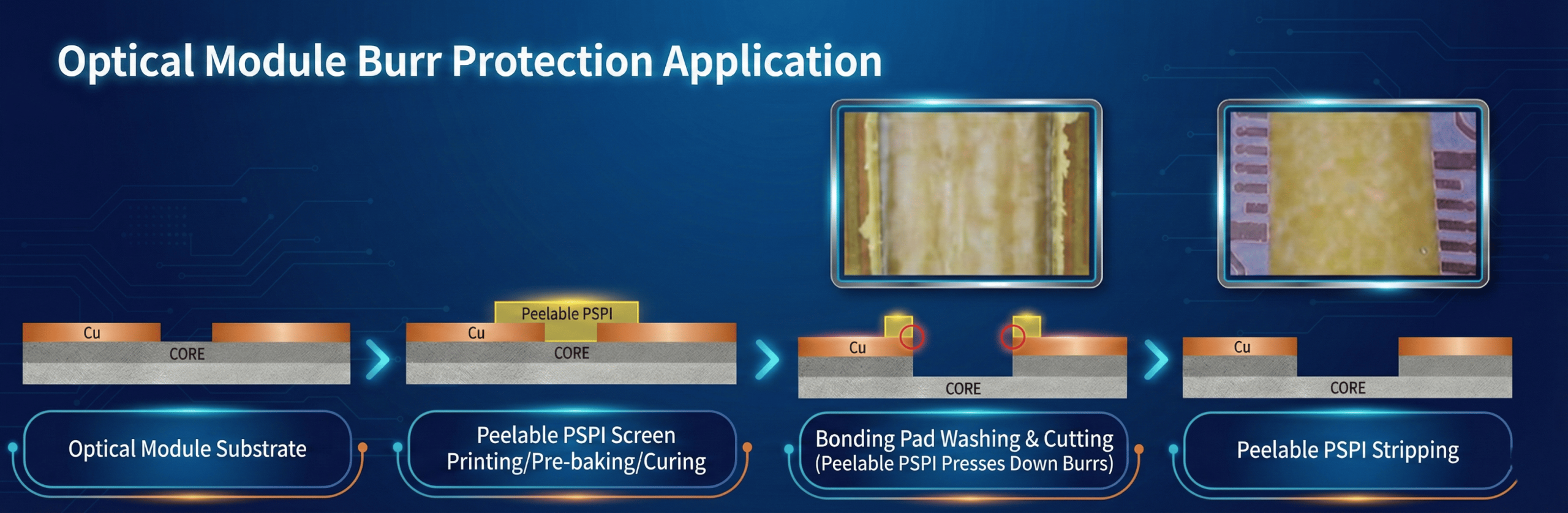 Optical Module Burr Protection Application

Cu
CORE

Optical Module Substrate

Peelable PSPI
Cu
CORE

Peelable PSPI Screen Printing/Pre-baking/Curing

Cu
CORE

Bonding Pad Washing & Cutting (Peelable PSPI Presses Down Burrs)

Cu
CORE

Peelable PSPI Stripping